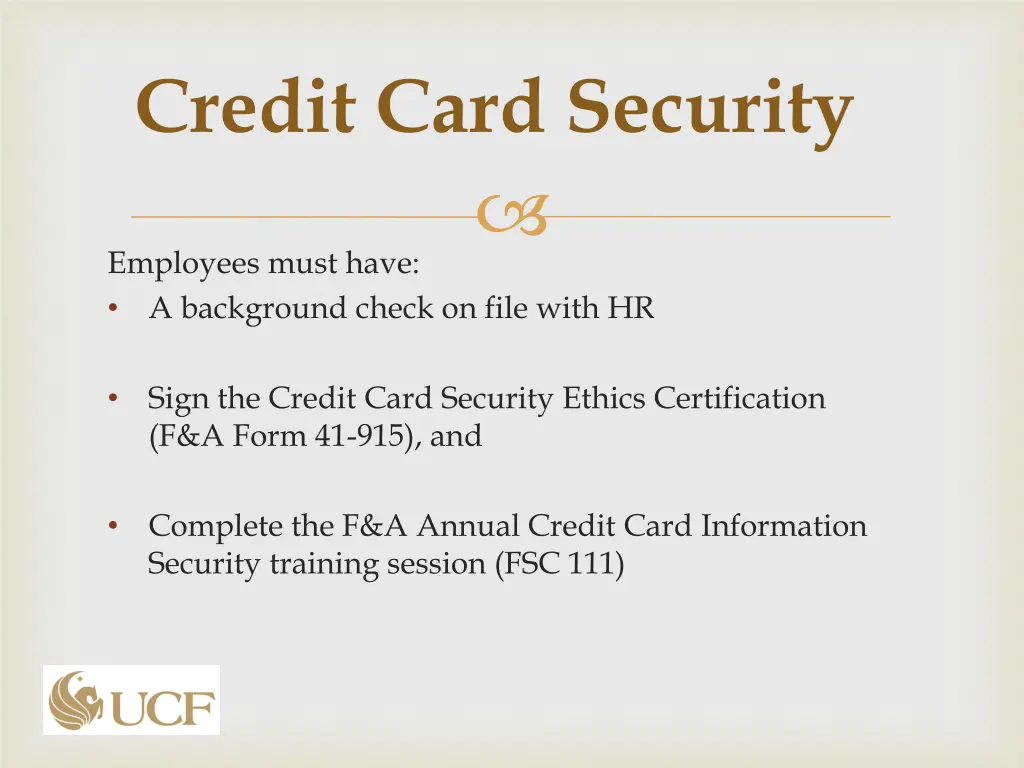 Credit Card Security

Employees must have:
• A background check on file with HR

• Sign the Credit Card Security Ethics Certification (F&A Form 41-915), and

• Complete the F&A Annual Credit Card Information Security training session (FSC 111)

UCF